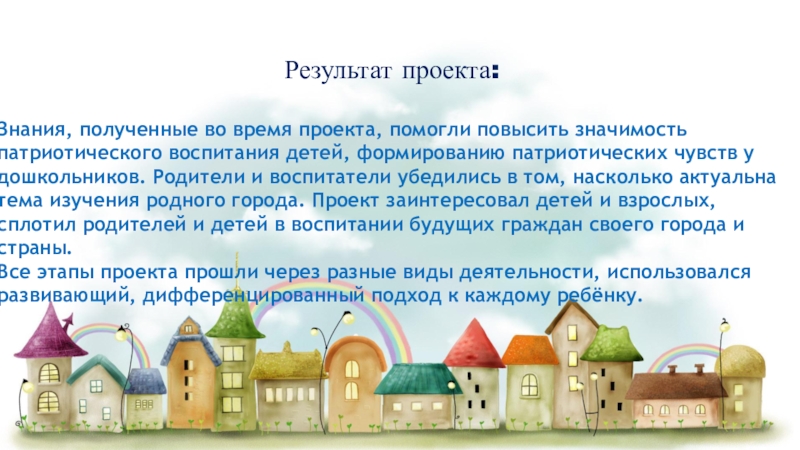 Результат проекта:

Знания, полученные во время проекта, помогли повысить значимость патриотического воспитания детей, формированию патриотических чувств у дошкольников. Родители и воспитатели убедились в том, насколько актуальна тема изучения родного города. Проект заинтересовал детей и взрослых, сплотил родителей и детей в воспитании будущих граждан своего города и страны.
Все этапы проекта прошли через разные виды деятельности, использовался развивающий, дифференцированный подход к каждому ребёнку.